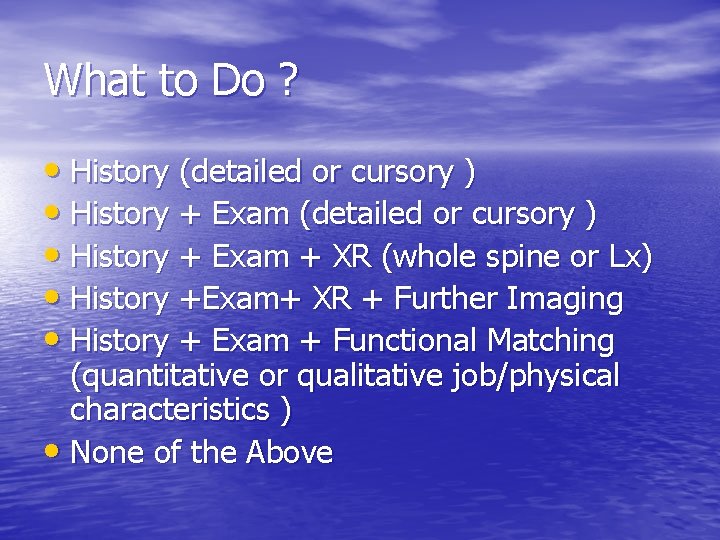 What to Do ?

• History (detailed or cursory )
• History + Exam (detailed or cursory )
• History + Exam + XR (whole spine or Lx)
• History +Exam+ XR + Further Imaging
• History + Exam + Functional Matching (quantitative or qualitative job/physical characteristics )
• None of the Above